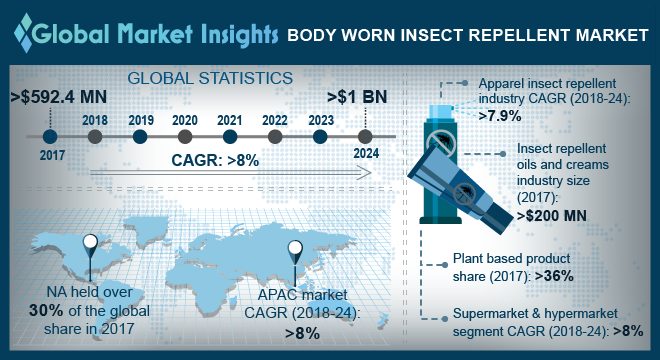 Global Market Insights BODY WORN INSECT REPELLENT MARKET

GLOBAL STATISTICS

>$592.4 MN

>$1 BN

2017 2018 2019 2020 2021 2022 2023 2024

CAGR: >8%

NA held over 30% of the global share in 2017

APAC market CAGR (2018-24): >8%

Apparel insect repellent industry CAGR (2018-24): >7.9%

Insect repellent oils and creams industry size (2017): >$200 MN

Plant based product share (2017): >36%

Supermarket & hypermarket segment CAGR (2018-24): >8%